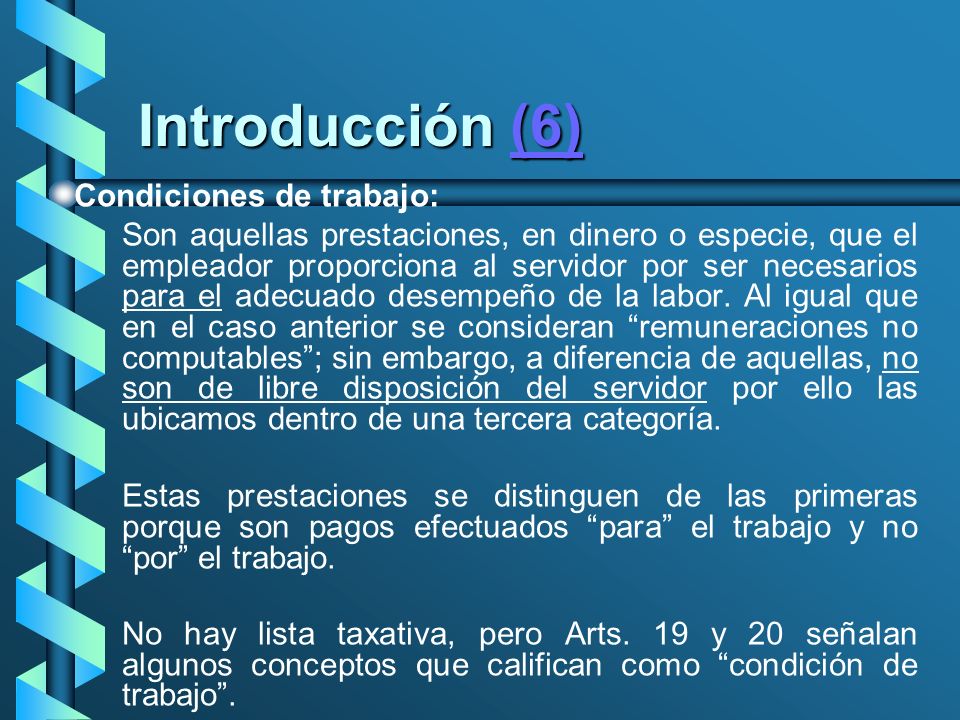 Introducción (6)

Condiciones de trabajo:

Son aquellas prestaciones, en dinero o especie, que el empleador proporciona al servidor por ser necesarios para el adecuado desempeño de la labor. Al igual que en el caso anterior se consideran “remuneraciones no computables”; sin embargo, a diferencia de aquellas, no son de libre disposición del servidor por ello las ubicamos dentro de una tercera categoría.

Estas prestaciones se distinguen de las primeras porque son pagos efectuados “para” el trabajo y no “por” el trabajo.

No hay lista taxativa, pero Arts. 19 y 20 señalan algunos conceptos que califican como “condición de trabajo”.